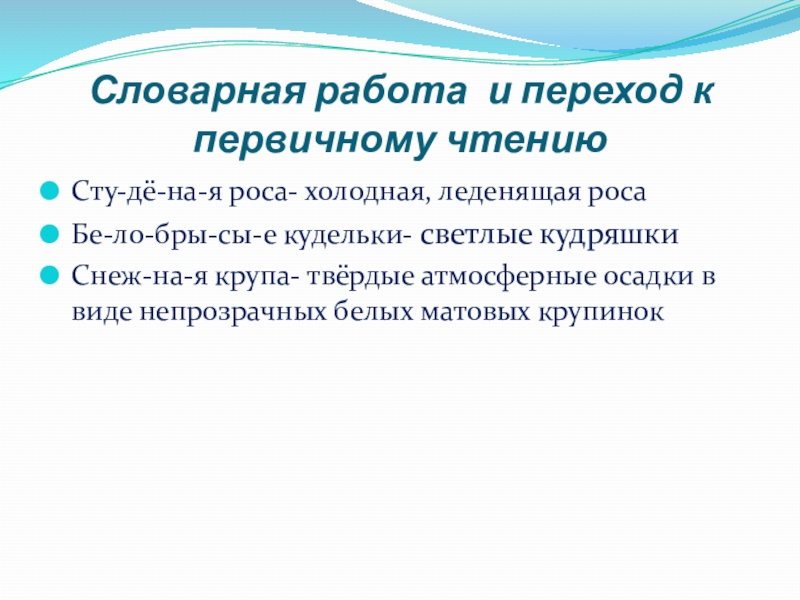 Словарная работа  и переход к первичному чтению

Сту-дё-на-я роса- холодная, леденящая роса

Бе-ло-бры-сы-е кудельки- светлые кудряшки

Снеж-на-я крупа- твёрдые атмосферные осадки в виде непрозрачных белых матовых крупинок